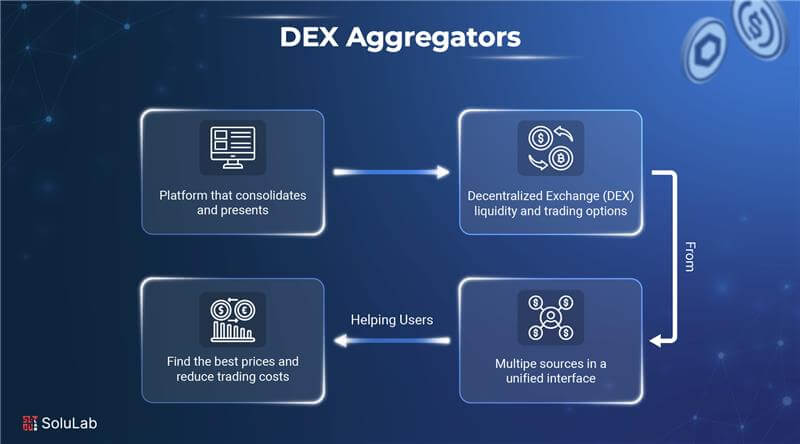 DEX Aggregators

Platform that consolidates and presents

Decentralized Exchange (DEX) liquidity and trading options

From

Multipe sources in a unified interface

Helping Users

Find the best prices and reduce trading costs

SoluLab